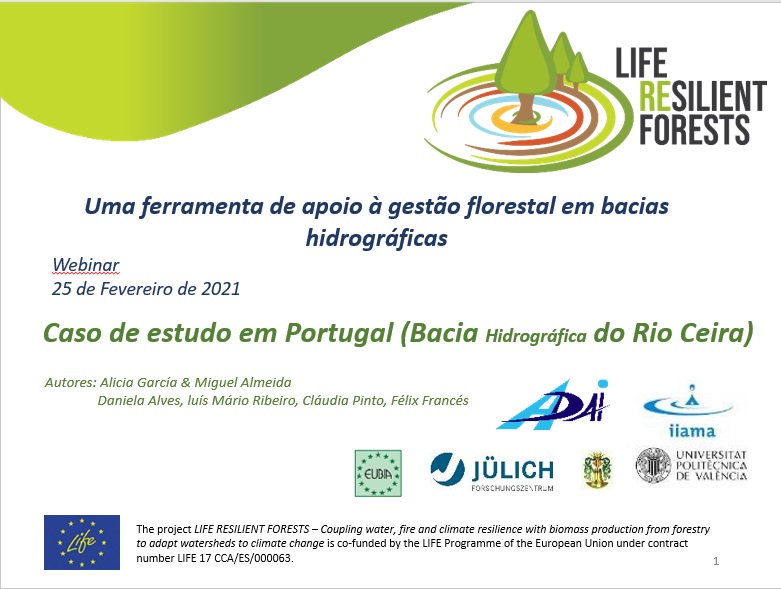 LIFE
RESILIENT
FORESTS

Uma ferramenta de apoio à gestão florestal em bacias hidrográficas

Webinar
25 de Fevereiro de 2021

Caso de estudo em Portugal (Bacia Hidrográfica do Rio Ceira)

Autores: Alicia García & Miguel Almeida
Daniela Alves, luís Mário Ribeiro, Cláudia Pinto, Félix Francés

ADAI

iiama

EUBIA

JÜLICH
FORSCHUNGSZENTRUM

UNIVERSITAT
POLITÈCNICA
DE VALÈNCIA

Life

The project LIFE RESILIENT FORESTS – Coupling water, fire and climate resilience with biomass production from forestry to adapt watersheds to climate change is co-funded by the LIFE Programme of the European Union under contract number LIFE 17 CCA/ES/000063.

1